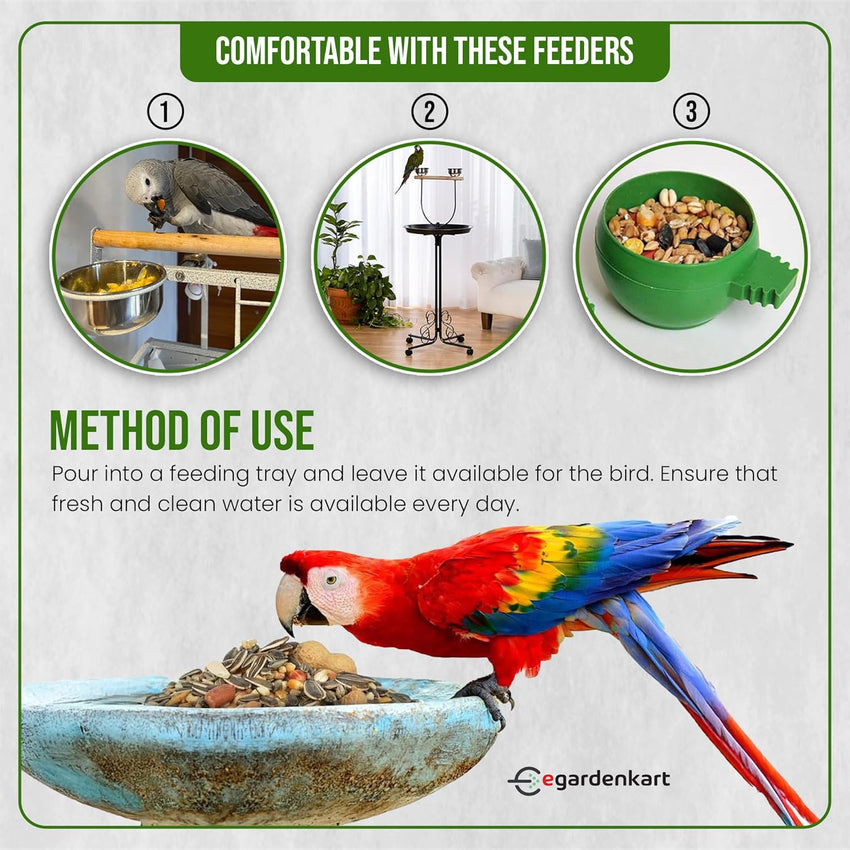 COMFORTABLE WITH THESE FEEDERS

①

②

③

METHOD OF USE

Pour into a feeding tray and leave it available for the bird. Ensure that fresh and clean water is available every day.

egardenkart